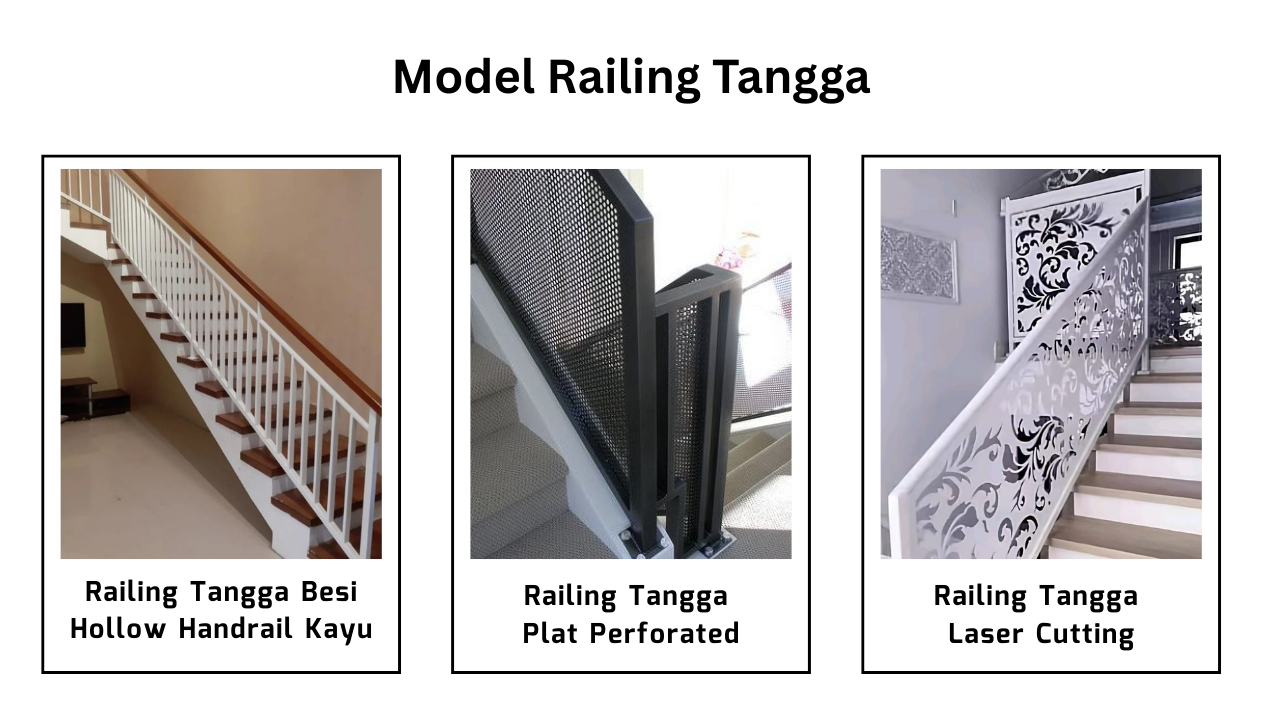 Model Railing Tangga

Railing Tangga Besi Hollow Handrail Kayu

Railing Tangga Plat Perforated

Railing Tangga Laser Cutting